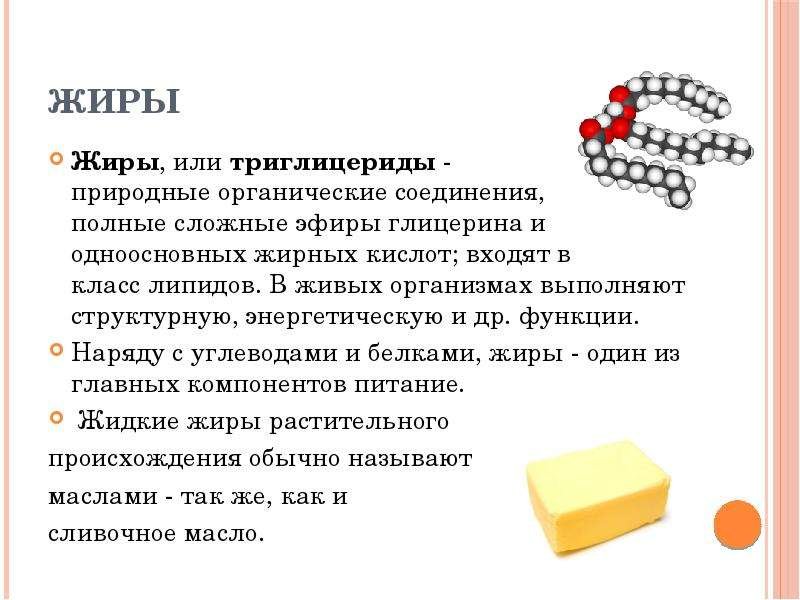 ЖИРЫ

Жиры, или триглицериды - природные органические соединения, полные сложные эфиры глицерина и одноосновных жирных кислот; входят в класс липидов. В живых организмах выполняют структурную, энергетическую и др. функции.

Наряду с углеводами и белками, жиры - один из главных компонентов питание.

Жидкие жиры растительного происхождения обычно называют маслами - так же, как и сливочное масло.